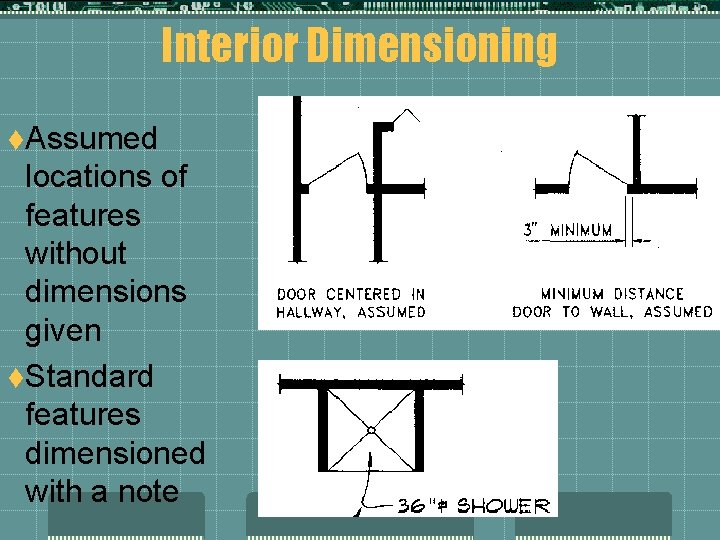 Interior Dimensioning

♦Assumed locations of features without dimensions given

♦Standard features dimensioned with a note

DOOR CENTERED IN HALLWAY, ASSUMED

3" MINIMUM

MINIMUM DISTANCE DOOR TO WALL, ASSUMED

36"# SHOWER